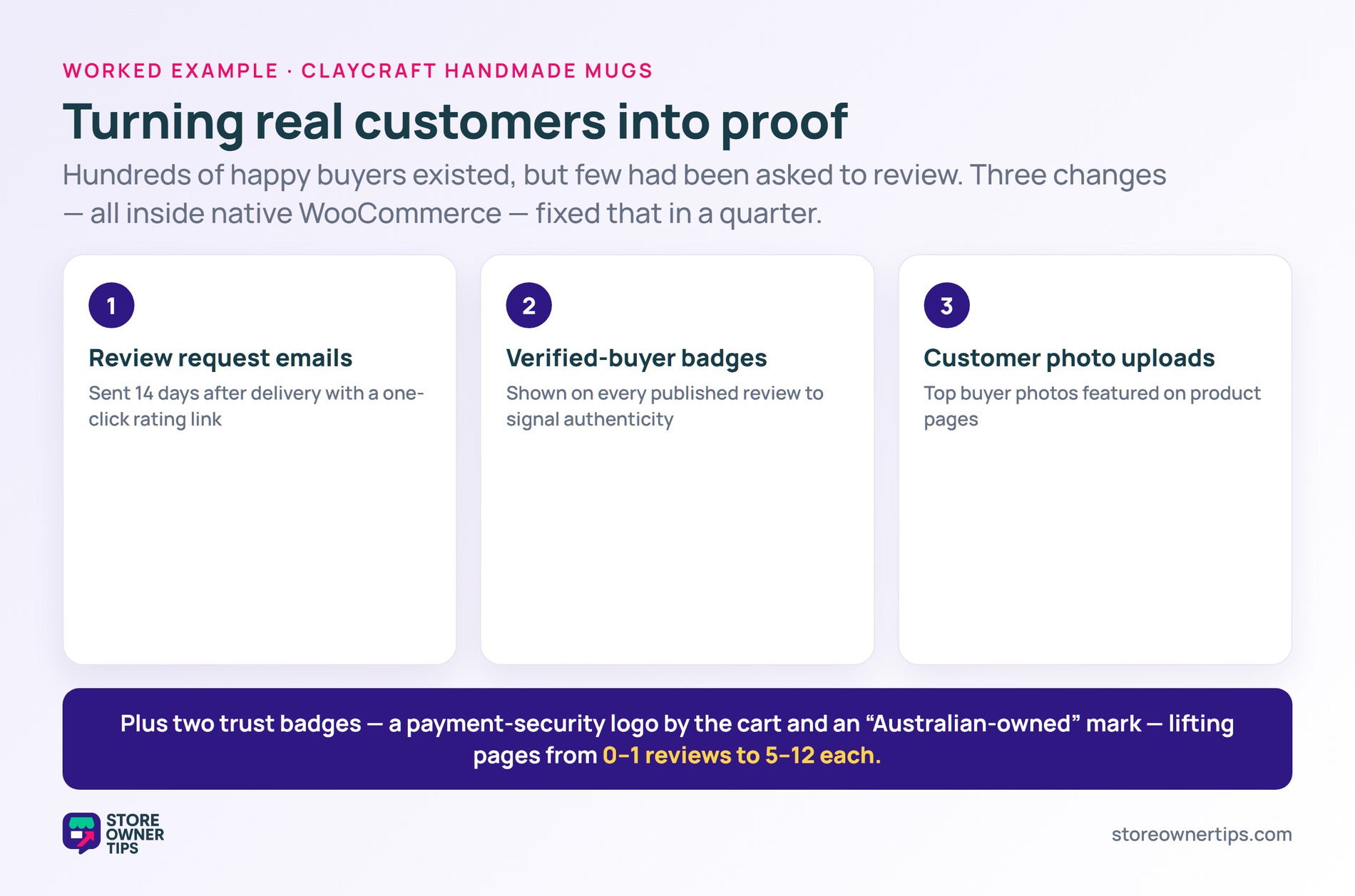 WORKED EXAMPLE · CLAYCRAFT HANDMADE MUGS

Turning real customers into proof

Hundreds of happy buyers existed, but few had been asked to review. Three changes — all inside native WooCommerce — fixed that in a quarter.

1

Review request emails

Sent 14 days after delivery with a one-click rating link

2

Verified-buyer badges

Shown on every published review to signal authenticity

3

Customer photo uploads

Top buyer photos featured on product pages

Plus two trust badges — a payment-security logo by the cart and an “Australian-owned” mark — lifting pages from 0–1 reviews to 5–12 each.

STORE OWNER TIPS

storeownertips.com